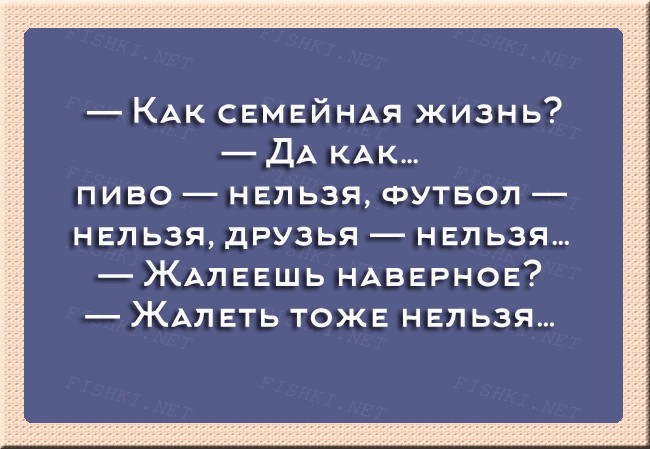 — Как семейная жизнь?
— Да как...
пиво — нельзя, футбол — нельзя, друзья — нельзя...
— Жалеешь наверное?
— Жалеть тоже нельзя...

FISHKI.NET